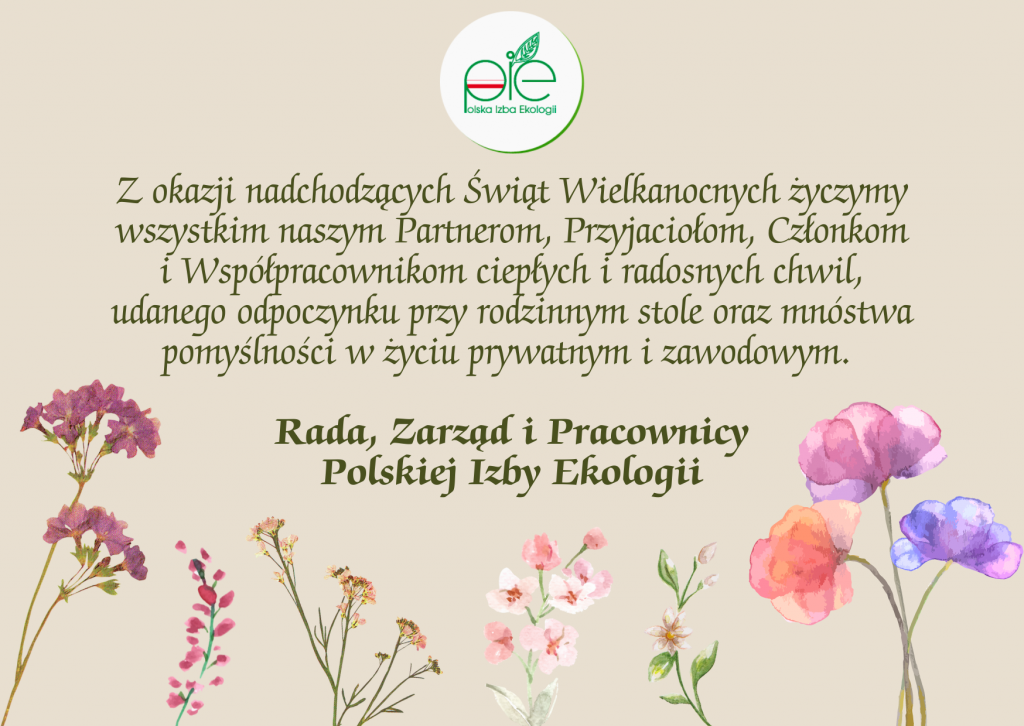 pie
Polska Izba Ekologii

Z okazji nadchodzących Świąt Wielkanocnych życzymy wszystkim naszym Partnerom, Przyjaciołom, Członkom i Współpracownikom ciepłych i radosnych chwil, udanego odpoczynku przy rodzinnym stole oraz mnóstwa pomyślności w życiu prywatnym i zawodowym.

Rada, Zarząd i Pracownicy
Polskiej Izby Ekologii